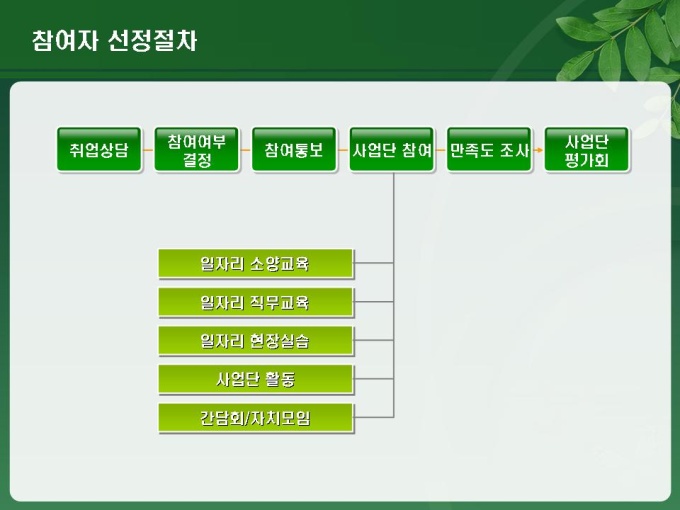 참여자 선정절차

취업상담

참여여부 결정

참여통보

사업단 참여

만족도 조사

사업단 평가회

일자리 소양교육

일자리 직무교육

일자리 현장실습

사업단 활동

간담회/자치모임